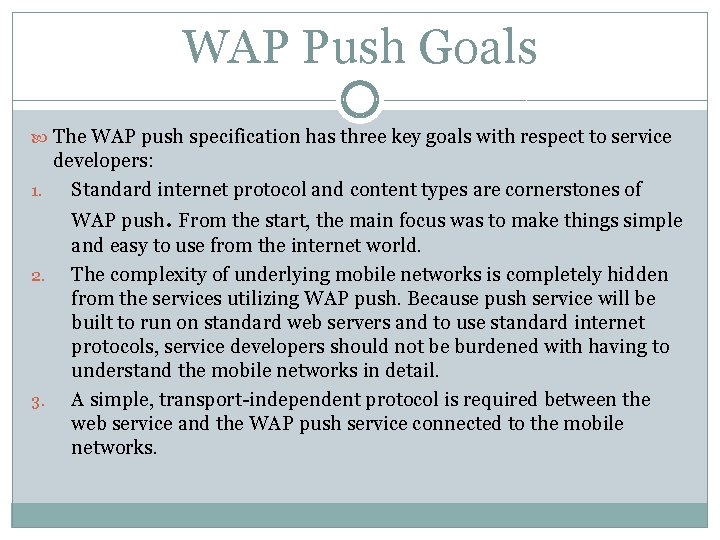 WAP Push Goals

The WAP push specification has three key goals with respect to service developers:

1. Standard internet protocol and content types are cornerstones of WAP push. From the start, the main focus was to make things simple and easy to use from the internet world.

2. The complexity of underlying mobile networks is completely hidden from the services utilizing WAP push. Because push service will be built to run on standard web servers and to use standard internet protocols, service developers should not be burdened with having to understand the mobile networks in detail.

3. A simple, transport-independent protocol is required between the web service and the WAP push service connected to the mobile networks.